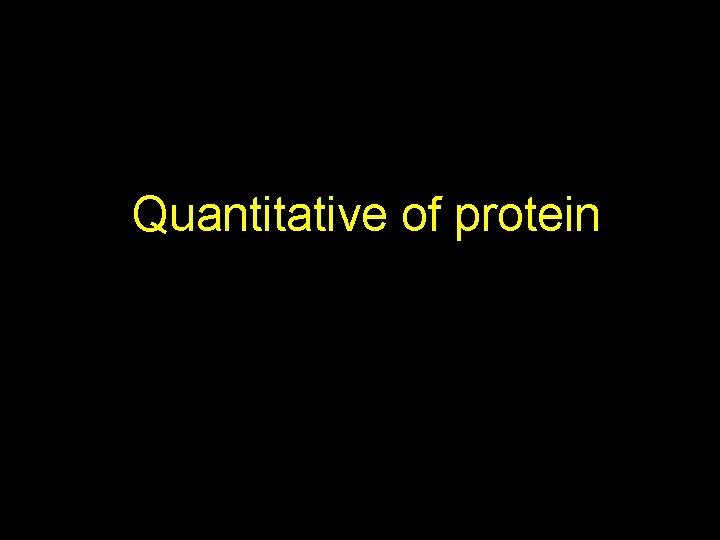 Quantitative of protein